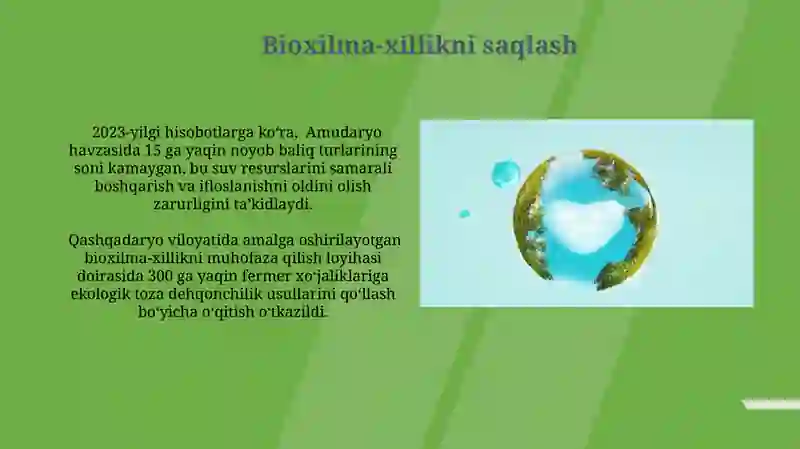 Bioxilma-xillikni saqlash

2023-yilgi hisobotlarga ko‘ra, Amudaryo havzasida 15 ga yaqin noyob baliq turlarining soni kamaygan, bu suv resurslarini samarali boshqarish va ifloslanishni oldini olish zarurligini ta’kidlaydi.

Qashqadaryo viloyatida amalga oshirilayotgan bioxilma-xillikni muhofaza qilish loyihasi doirasida 300 ga yaqin fermer xo‘jaliklariga ekologik toza dehqonchilik usullarini qo‘llash bo‘yicha o‘qitish o‘tkazildi.